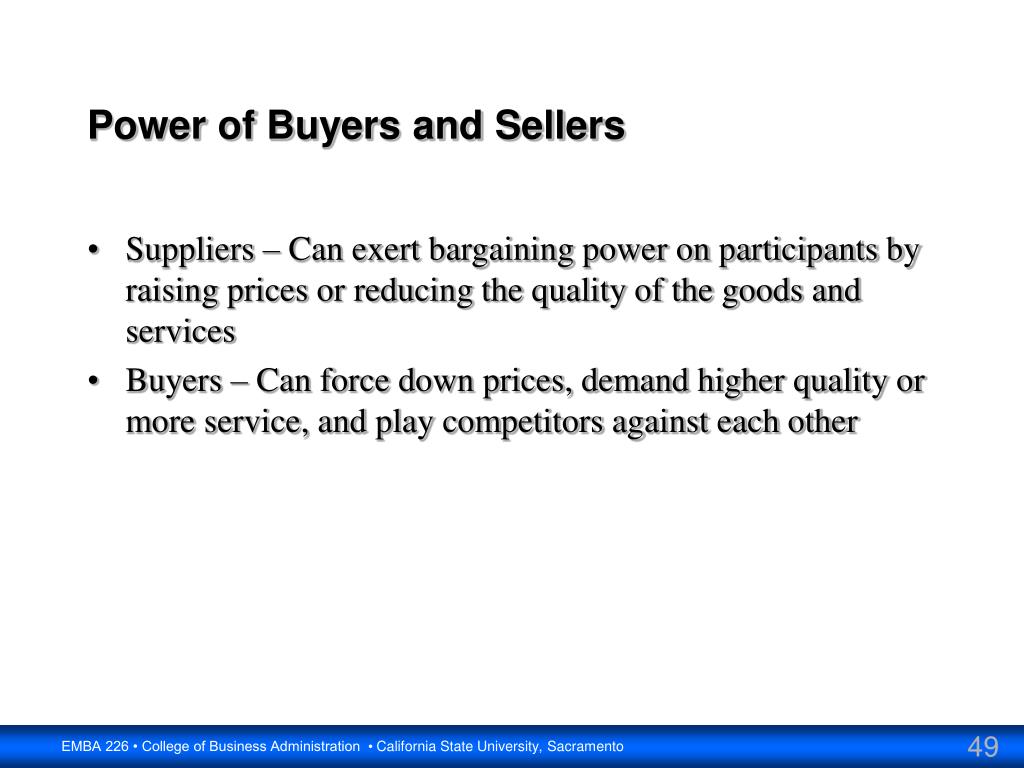 Power of Buyers and Sellers

• Suppliers – Can exert bargaining power on participants by raising prices or reducing the quality of the goods and services

• Buyers – Can force down prices, demand higher quality or more service, and play competitors against each other

EMBA 226 • College of Business Administration • California State University, Sacramento

49